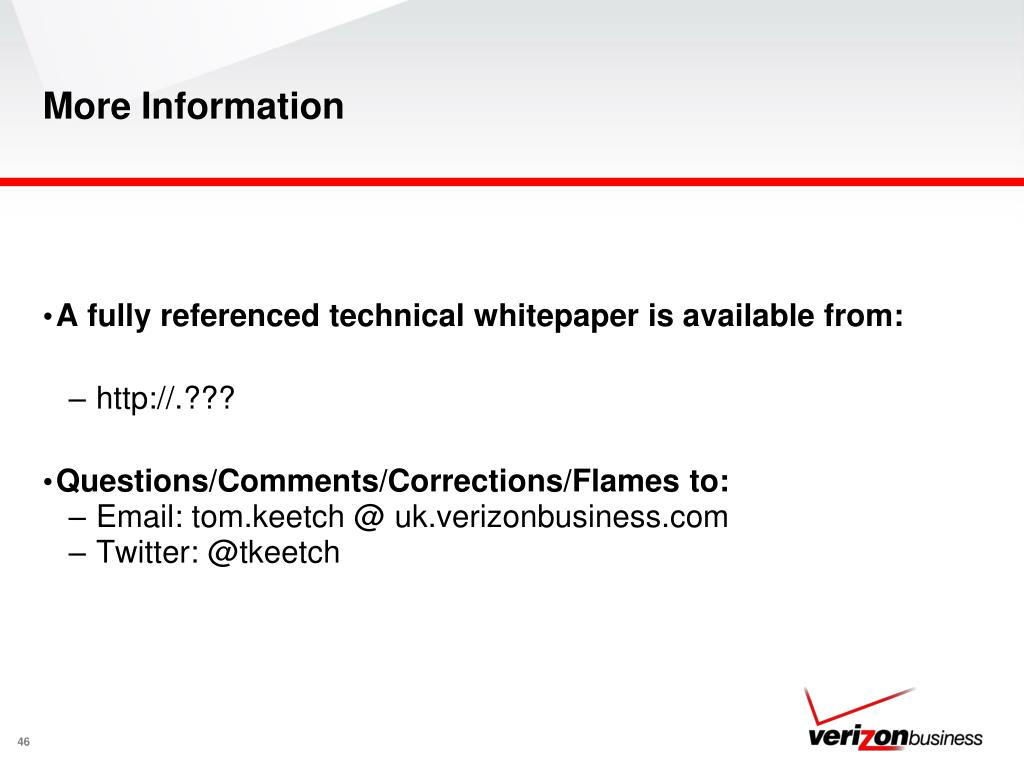 More Information

• A fully referenced technical whitepaper is available from:

– http://.???

• Questions/Comments/Corrections/Flames to:
– Email: tom.keetch @ uk.verizonbusiness.com
– Twitter: @tkeetch

46

verizonbusiness